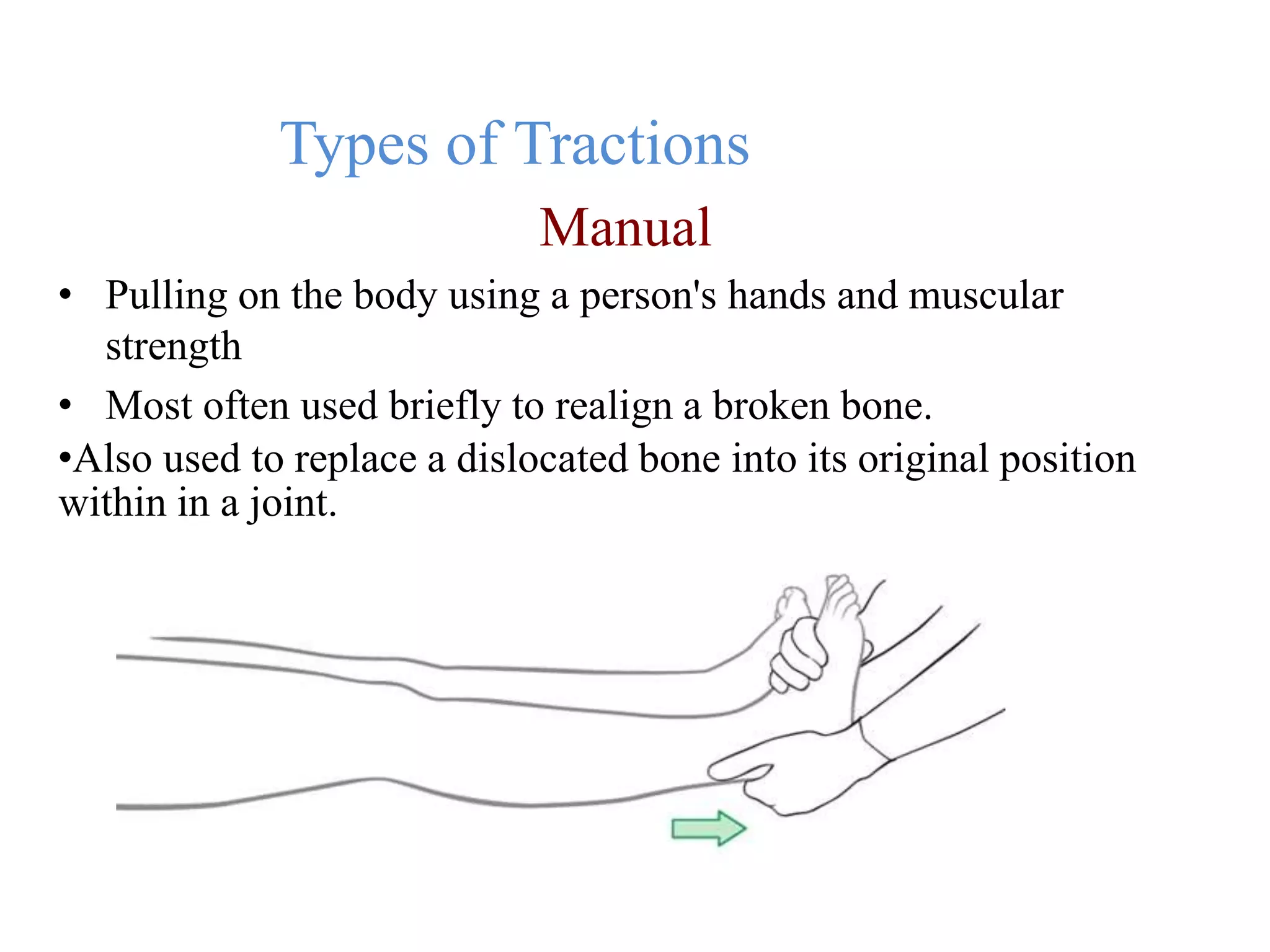 Types of Tractions

Manual

• Pulling on the body using a person's hands and muscular strength

• Most often used briefly to realign a broken bone.

•Also used to replace a dislocated bone into its original position within in a joint.